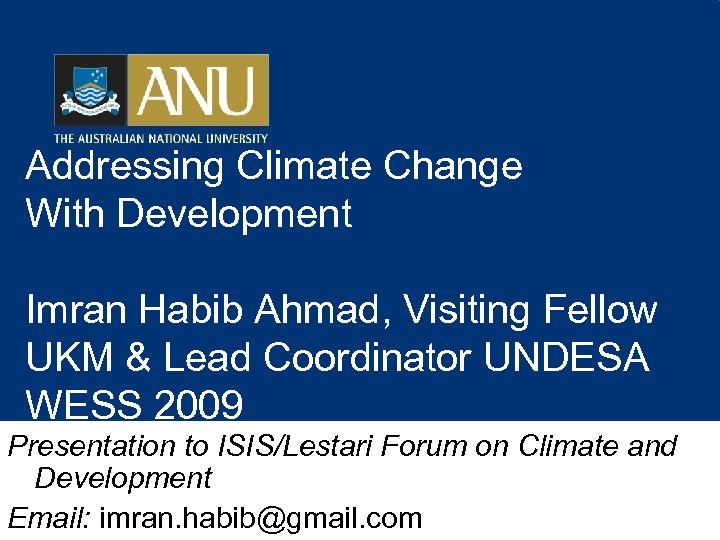 ANU
THE AUSTRALIAN NATIONAL UNIVERSITY

Addressing Climate Change With Development

Imran Habib Ahmad, Visiting Fellow UKM & Lead Coordinator UNDESA WESS 2009

Presentation to ISIS/Lestari Forum on Climate and Development

Email: imran.habib@gmail.com